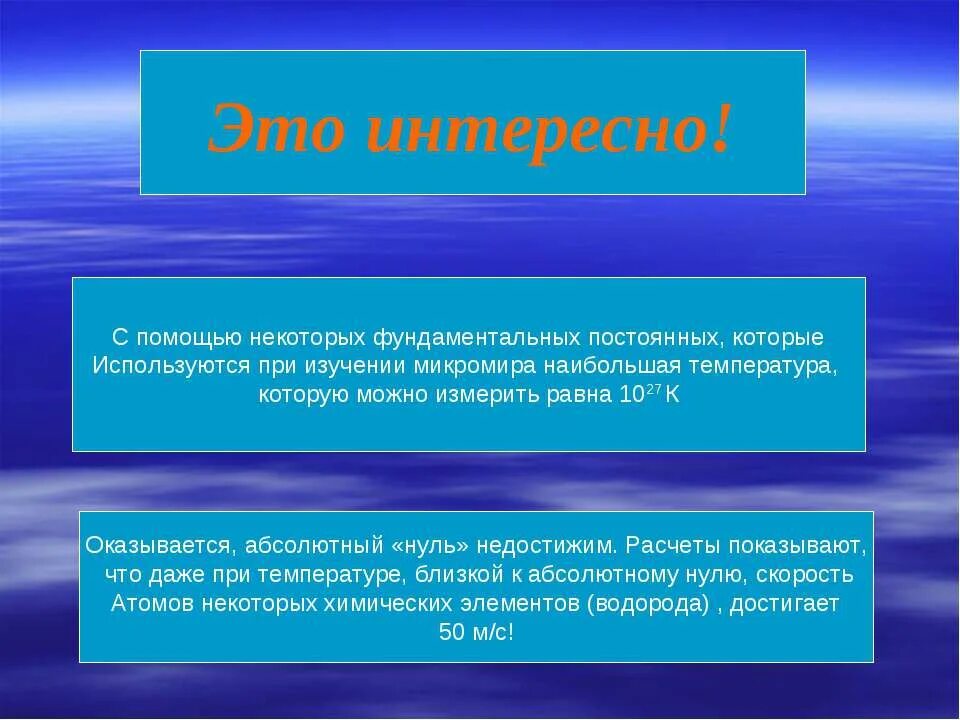 Это интересно!

С помощью некоторых фундаментальных постоянных, которые Используются при изучении микромира наибольшая температура, которую можно измерить равна $10^{27}$ К

Оказывается, абсолютный «нуль» недостижим. Расчеты показывают, что даже при температуре, близкой к абсолютному нулю, скорость Атомов некоторых химических элементов (водорода) , достигает 50 м/с!